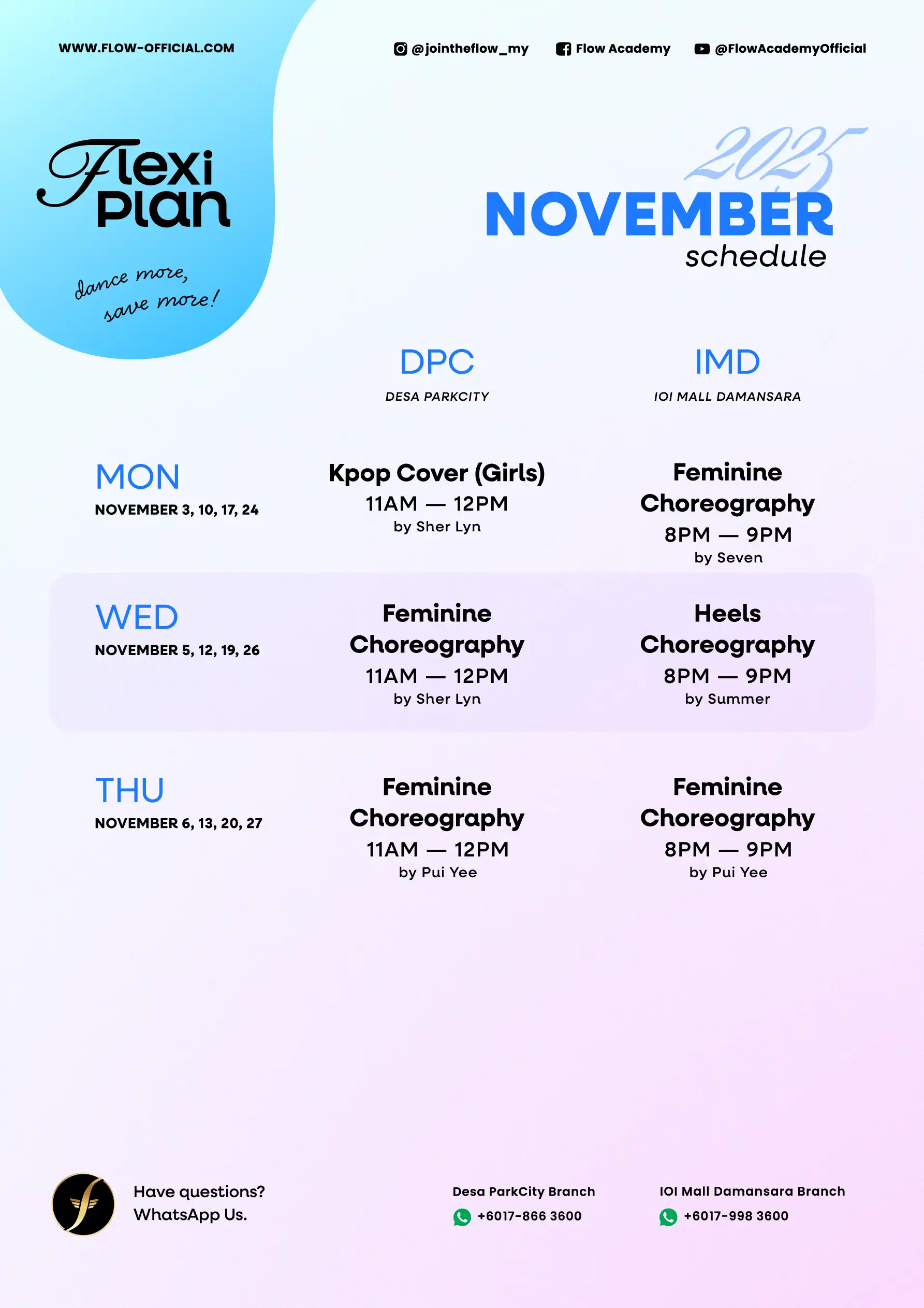 WWW.FLOW-OFFICIAL.COM

@jointheflow_my Flow Academy @FlowAcademyOfficial

Flexi Plan

dance more, save more!

2025

NOVEMBER schedule

| | DPC DESA PARKCITY | IMD IOI MALL DAMANSARA |
|---|---|---|
| MON NOVEMBER 3, 10, 17, 24 | Kpop Cover (Girls) 11AM — 12PM by Sher Lyn | Feminine Choreography 8PM — 9PM by Seven |
| WED NOVEMBER 5, 12, 19, 26 | Feminine Choreography 11AM — 12PM by Sher Lyn | Heels Choreography 8PM — 9PM by Summer |
| THU NOVEMBER 6, 13, 20, 27 | Feminine Choreography 11AM — 12PM by Pui Yee | Feminine Choreography 8PM — 9PM by Pui Yee |

Have questions? WhatsApp Us.

Desa ParkCity Branch
+6017-866 3600

IOI Mall Damansara Branch
+6017-998 3600